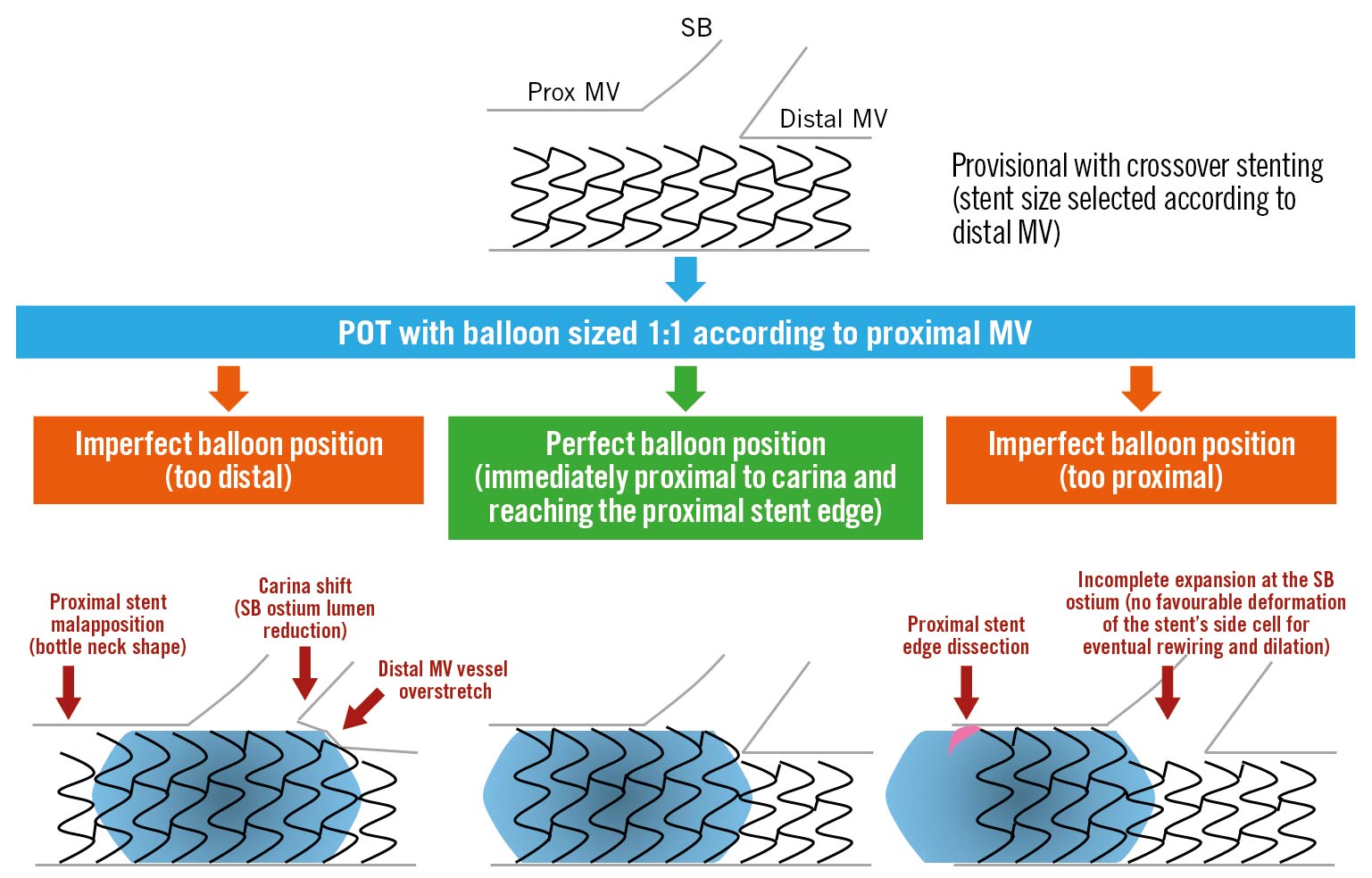 SB

Prox MV

Distal MV

Provisional with crossover stenting (stent size selected according to distal MV)

POT with balloon sized 1:1 according to proximal MV

Imperfect balloon position (too distal)

Perfect balloon position (immediately proximal to carina and reaching the proximal stent edge)

Imperfect balloon position (too proximal)

Proximal stent malapposition (bottle neck shape)

Carina shift (SB ostium lumen reduction)

Distal MV vessel overstretch

Proximal stent edge dissection

Incomplete expansion at the SB ostium (no favourable deformation of the stent's side cell for eventual rewiring and dilation)